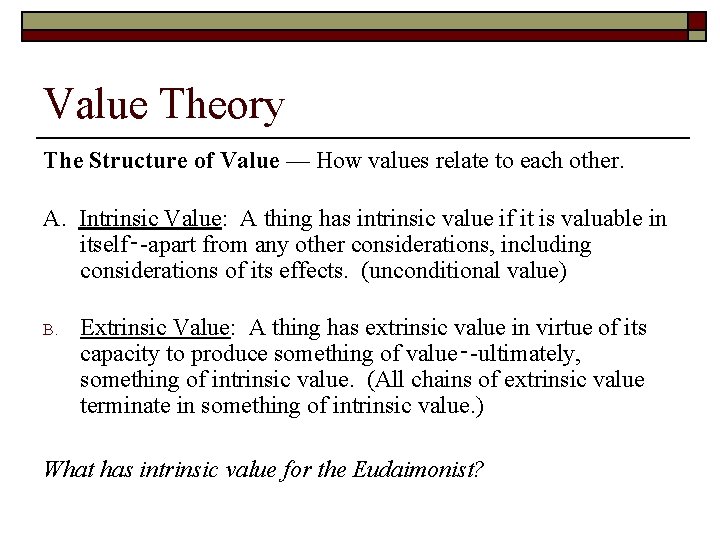 Value Theory

The Structure of Value — How values relate to each other.

A. Intrinsic Value: A thing has intrinsic value if it is valuable in itself--apart from any other considerations, including considerations of its effects. (unconditional value)

B. Extrinsic Value: A thing has extrinsic value in virtue of its capacity to produce something of value--ultimately, something of intrinsic value. (All chains of extrinsic value terminate in something of intrinsic value.)

What has intrinsic value for the Eudaimonist?